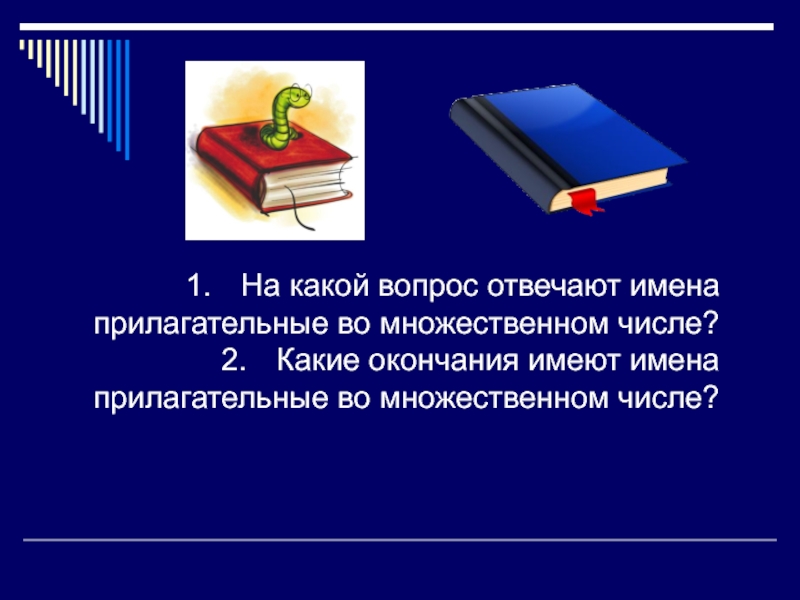 1. На какой вопрос отвечают имена прилагательные во множественном числе?
2. Какие окончания имеют имена прилагательные во множественном числе?